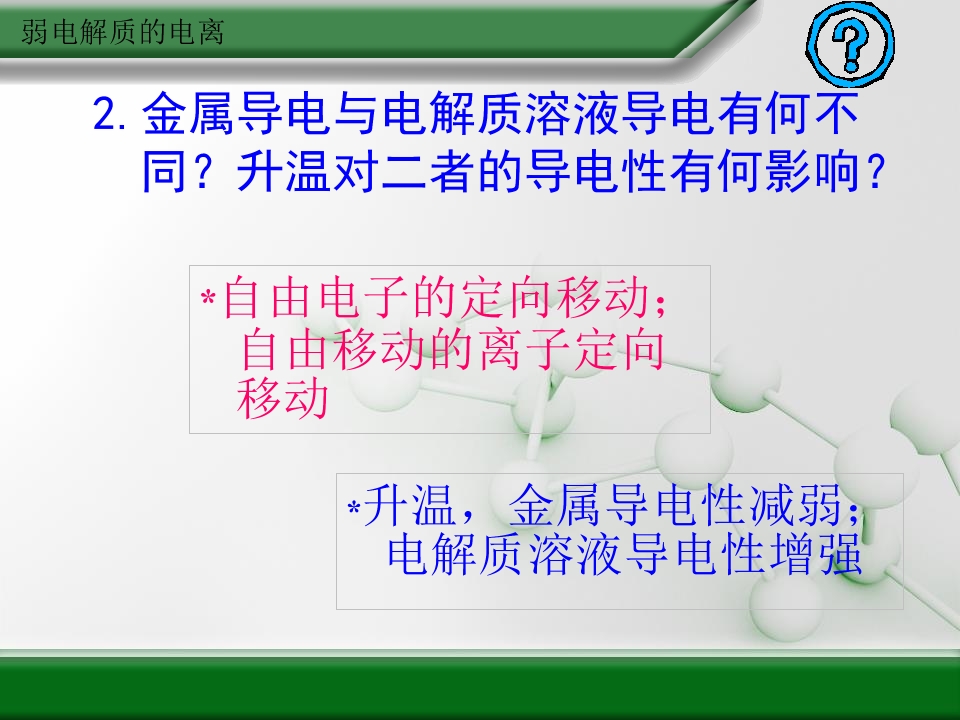 弱电解质的电离

?

2. 金属导电与电解质溶液导电有何不同？升温对二者的导电性有何影响？

*自由电子的定向移动；自由移动的离子定向移动

*升温，金属导电性减弱；电解质溶液导电性增强